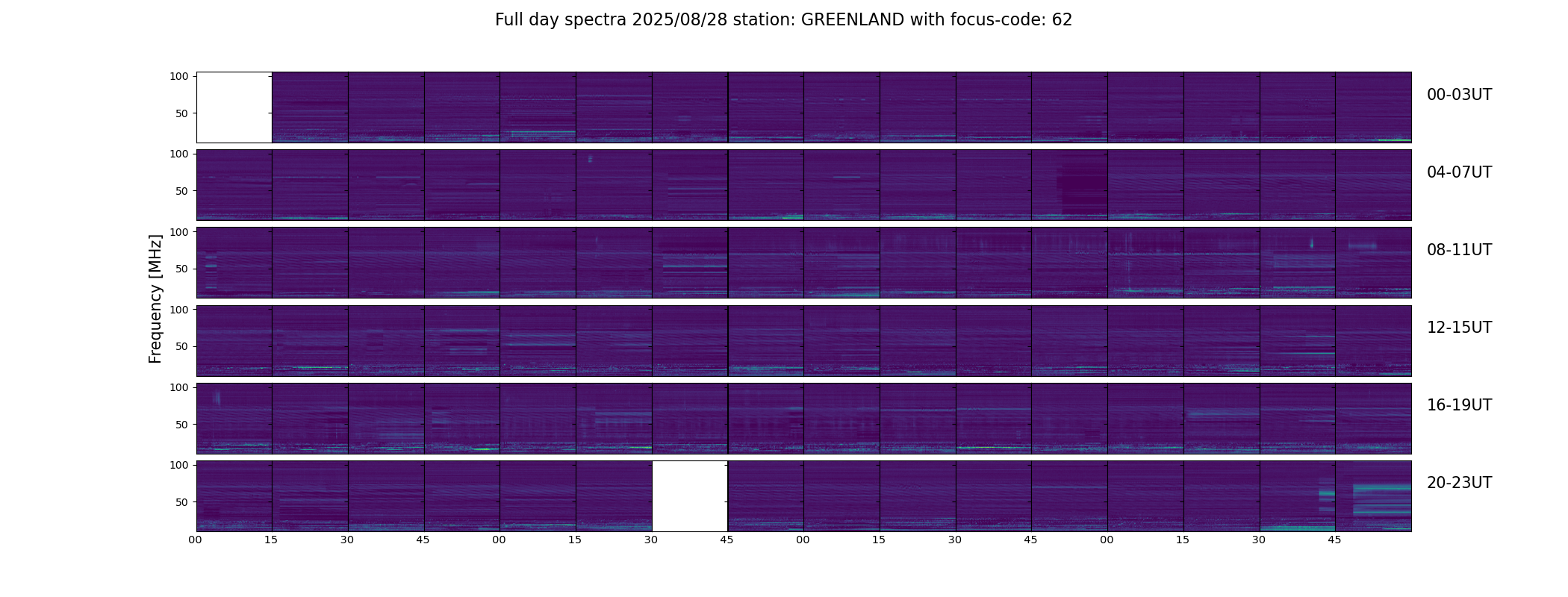 Full day spectra 2025/08/28 station: GREENLAND with focus-code: 62

Frequency [MHz]

100
50
00-03UT

100
50
04-07UT

100
50
08-11UT

100
50
12-15UT

100
50
16-19UT

100
50
20-23UT

00 15 30 45 00 15 30 45 00 15 30 45 00 15 30 45